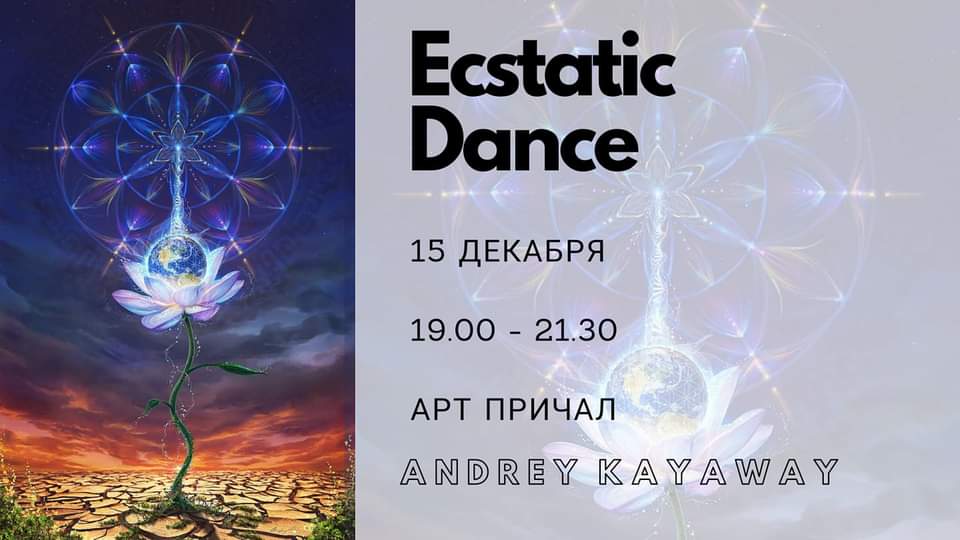 Ecstatic Dance

15 ДЕКАБРЯ

19.00 - 21.30

АРТ ПРИЧАЛ

ANDREY KAYAWAY